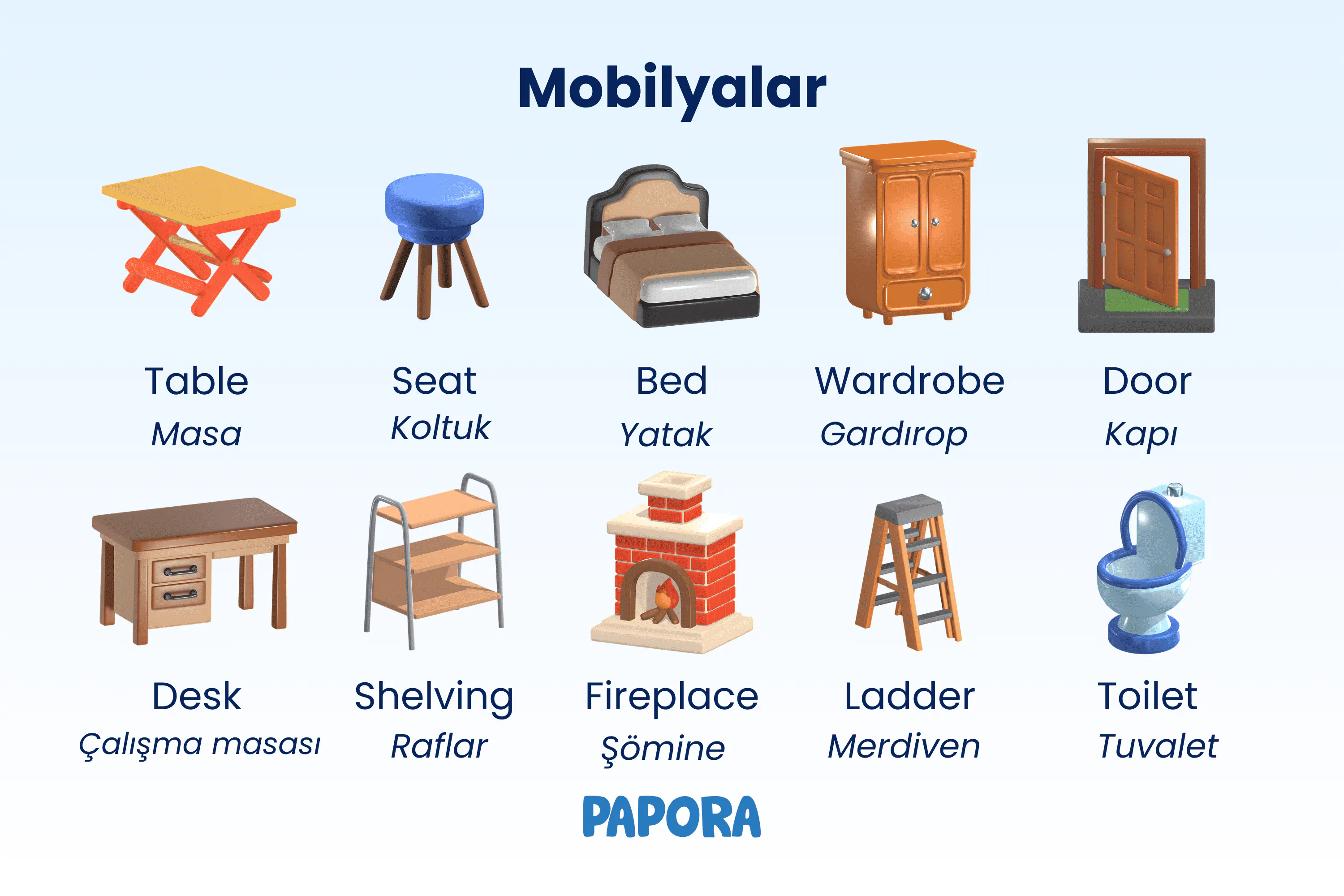 Mobilyalar

Table
Masa

Seat
Koltuk

Bed
Yatak

Wardrobe
Gardırop

Door
Kapı

Desk
Çalışma masası

Shelving
Raflar

Fireplace
Şömine

Ladder
Merdiven

Toilet
Tuvalet

PAPORA